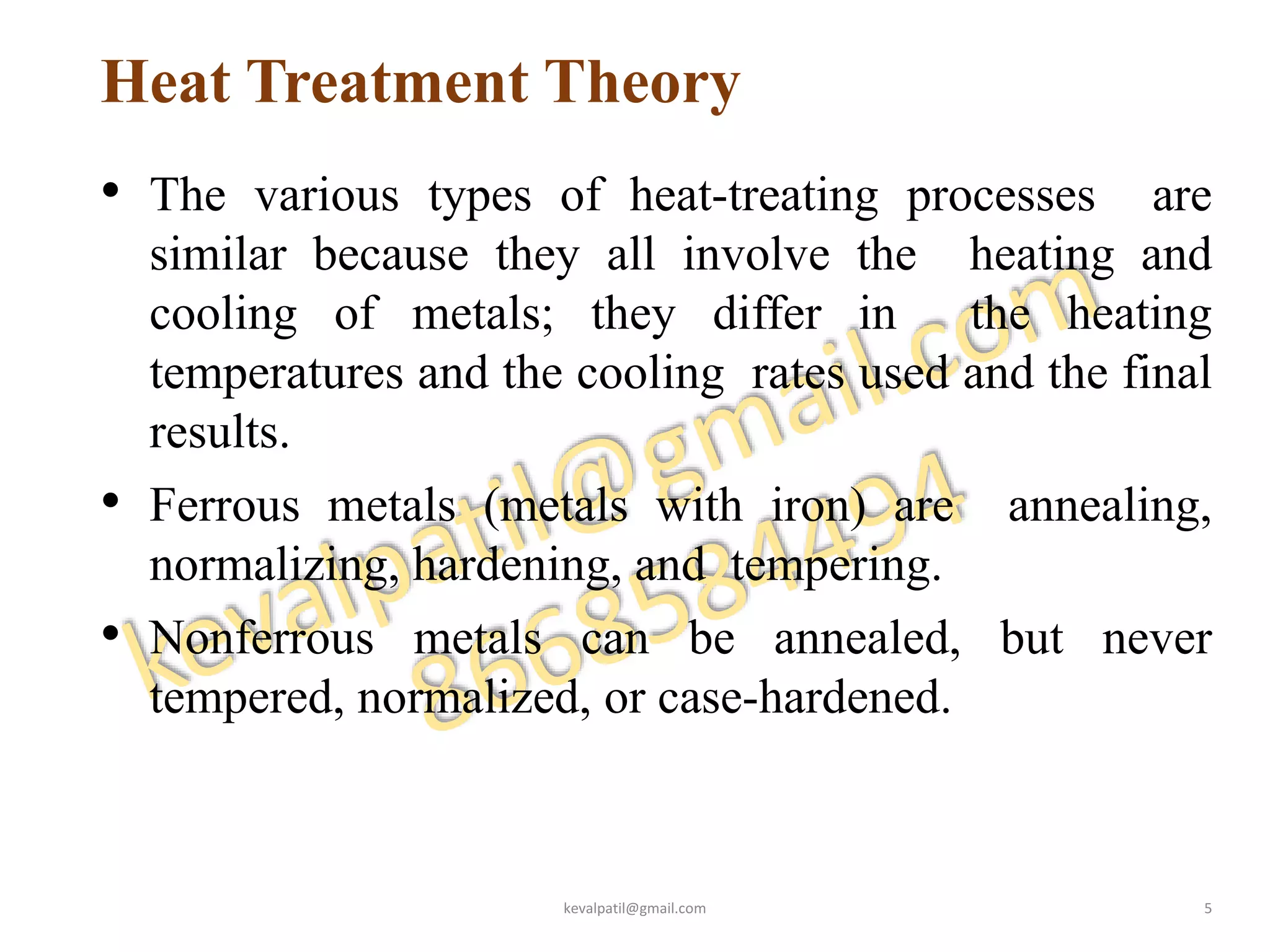 Heat Treatment Theory

• The various types of heat-treating processes are similar because they all involve the heating and cooling of metals; they differ in the heating temperatures and the cooling rates used and the final results.

• Ferrous metals (metals with iron) are annealing, normalizing, hardening, and tempering.

• Nonferrous metals can be annealed, but never tempered, normalized, or case-hardened.

kevalpatil@gmail.com
8668584494

kevalpatil@gmail.com

5